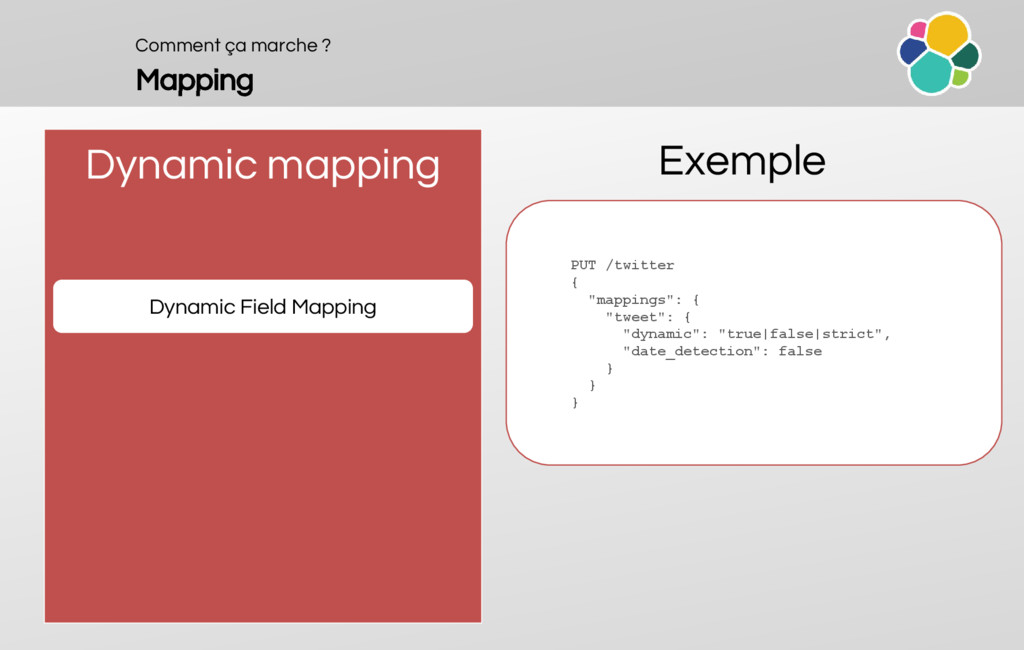 Comment ça marche ?
Mapping

Dynamic mapping

Dynamic Field Mapping

Exemple

PUT /twitter
{
  "mappings": {
    "tweet": {
      "dynamic": "true|false|strict",
      "date_detection": false
    }
  }
}